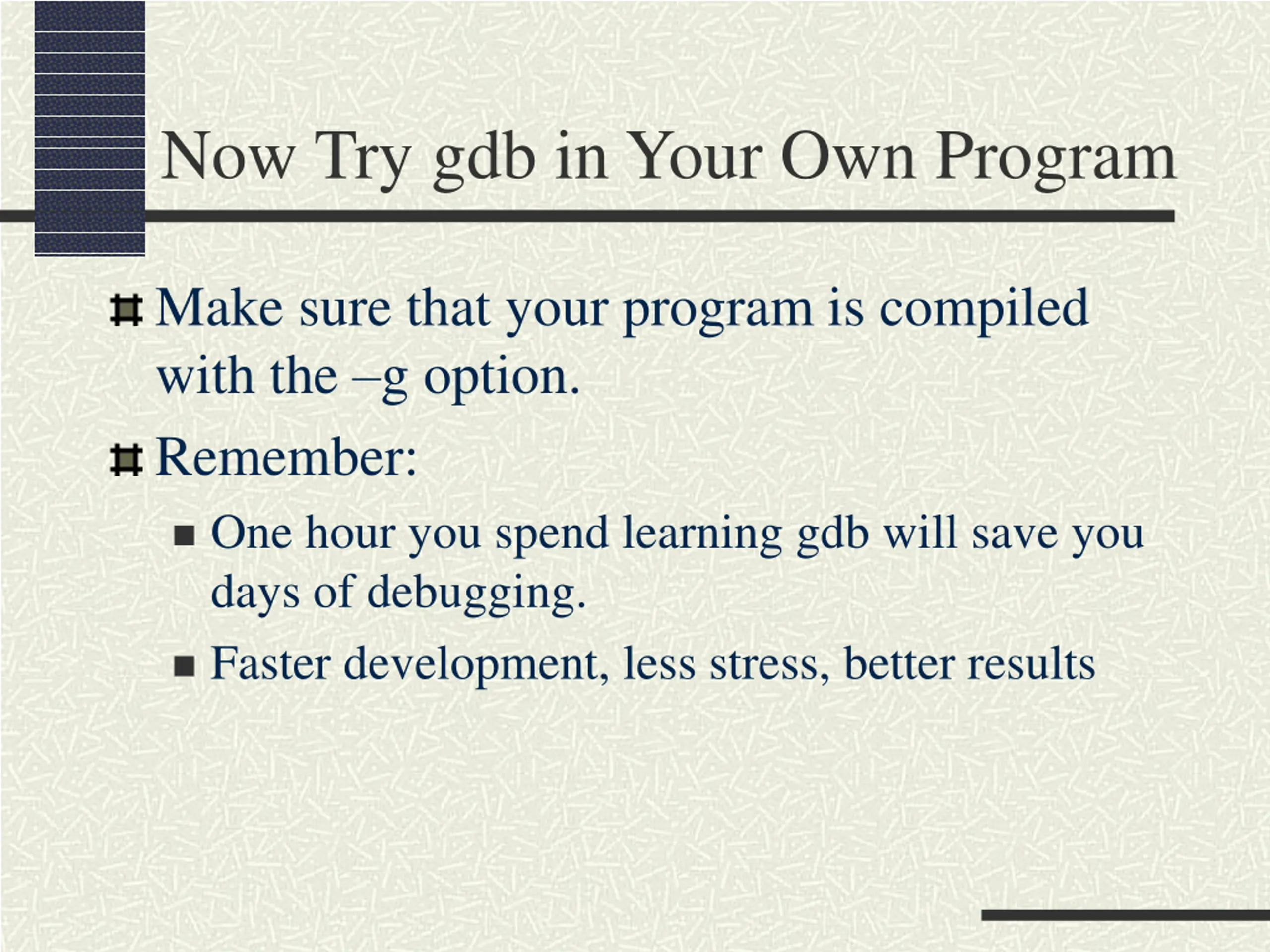 Now Try gdb in Your Own Program

Make sure that your program is compiled with the –g option.

Remember:

One hour you spend learning gdb will save you days of debugging.

Faster development, less stress, better results